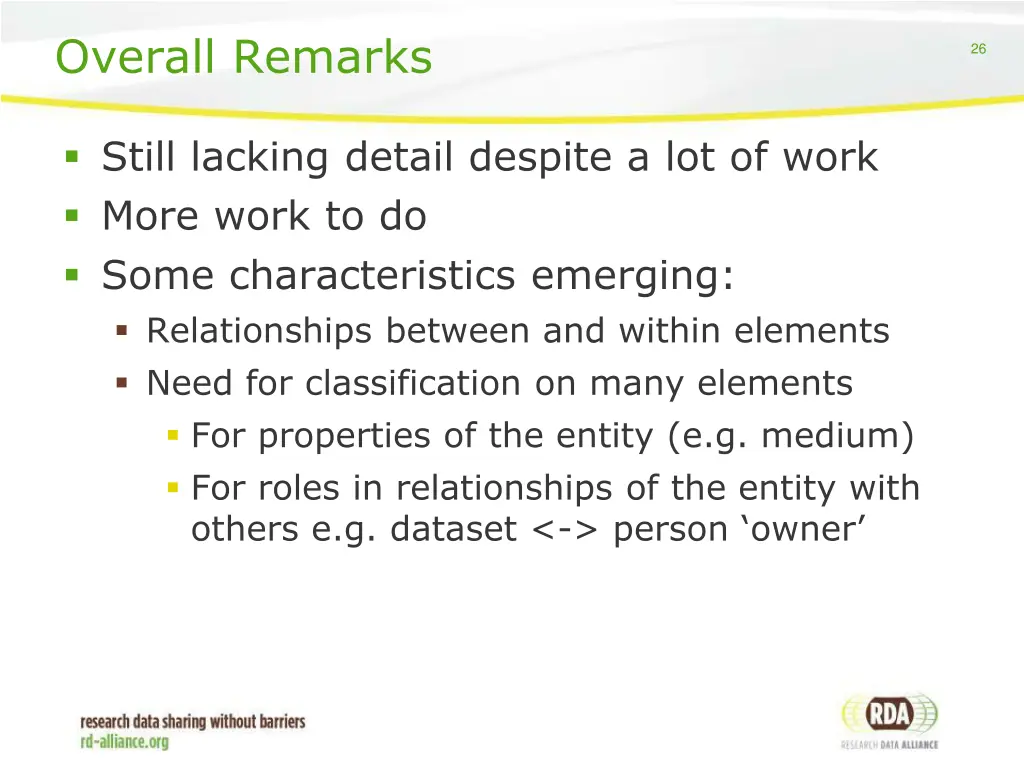 Overall Remarks

26

- Still lacking detail despite a lot of work
- More work to do
- Some characteristics emerging:
  - Relationships between and within elements
  - Need for classification on many elements
    - For properties of the entity (e.g. medium)
    - For roles in relationships of the entity with others e.g. dataset <-> person ‘owner’

research data sharing without barriers
rd-alliance.org

RDA
RESEARCH DATA ALLIANCE